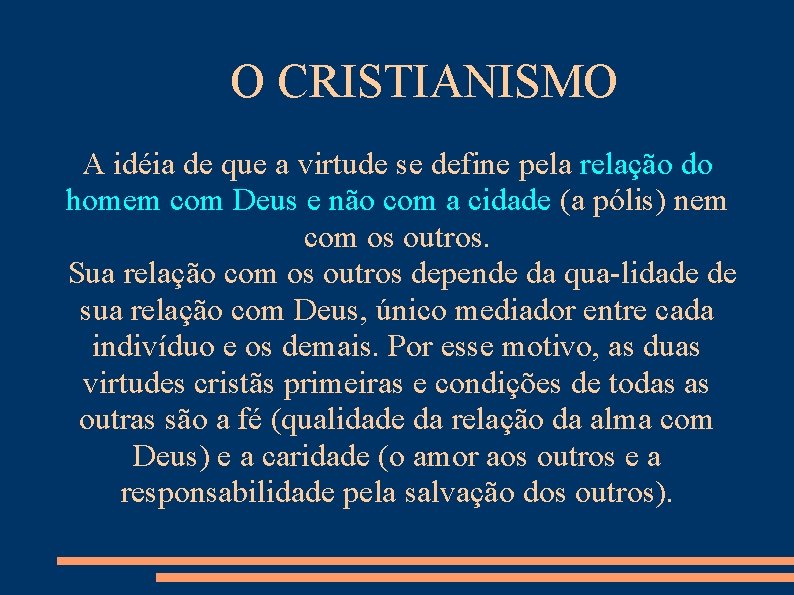 O CRISTIANISMO

A idéia de que a virtude se define pela relação do homem com Deus e não com a cidade (a pólis) nem com os outros.
Sua relação com os outros depende da qua-lidade de sua relação com Deus, único mediador entre cada indivíduo e os demais. Por esse motivo, as duas virtudes cristãs primeiras e condições de todas as outras são a fé (qualidade da relação da alma com Deus) e a caridade (o amor aos outros e a responsabilidade pela salvação dos outros).